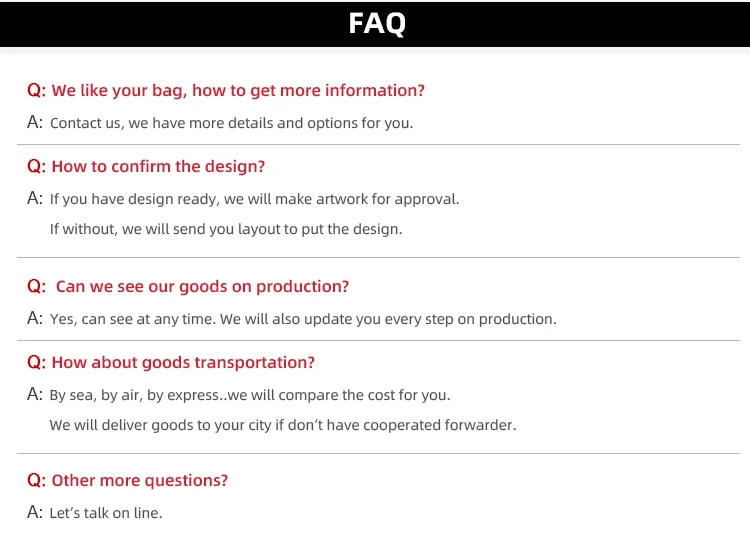 FAQ

Q: We like your bag, how to get more information?

A: Contact us, we have more details and options for you.

Q: How to confirm the design?

A: If you have design ready, we will make artwork for approval.
If without, we will send you layout to put the design.

Q: Can we see our goods on production?

A: Yes, can see at any time. We will also update you every step on production.

Q: How about goods transportation?

A: By sea, by air, by express..we will compare the cost for you.
We will deliver goods to your city if don't have cooperated forwarder.

Q: Other more questions?

A: Let's talk on line.